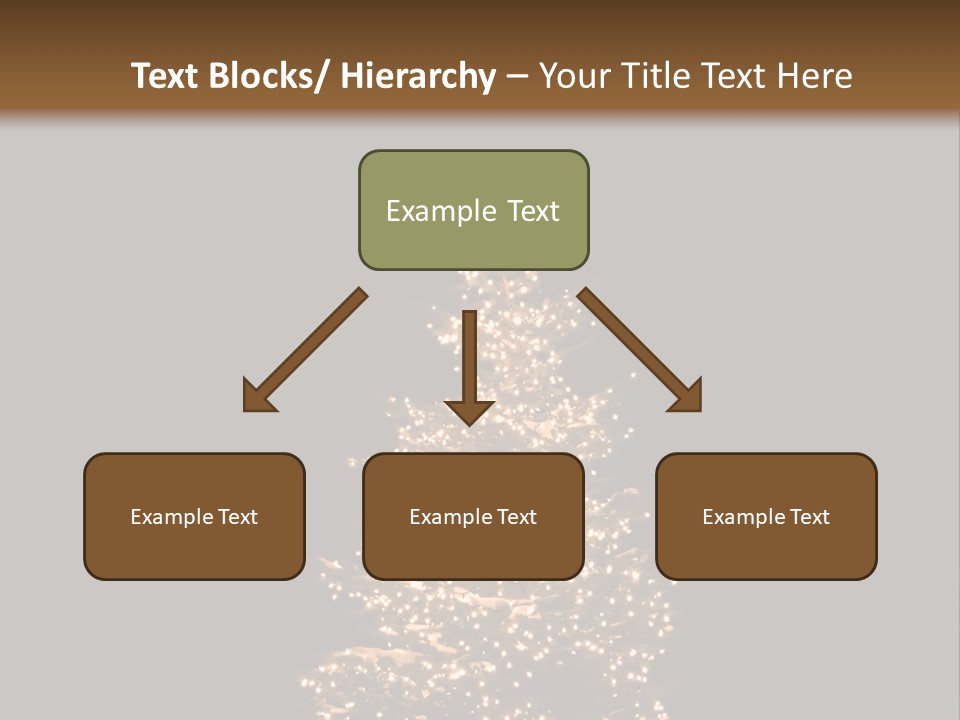 Text Blocks/ Hierarchy – Your Title Text Here

Example Text

Example Text

Example Text

Example Text